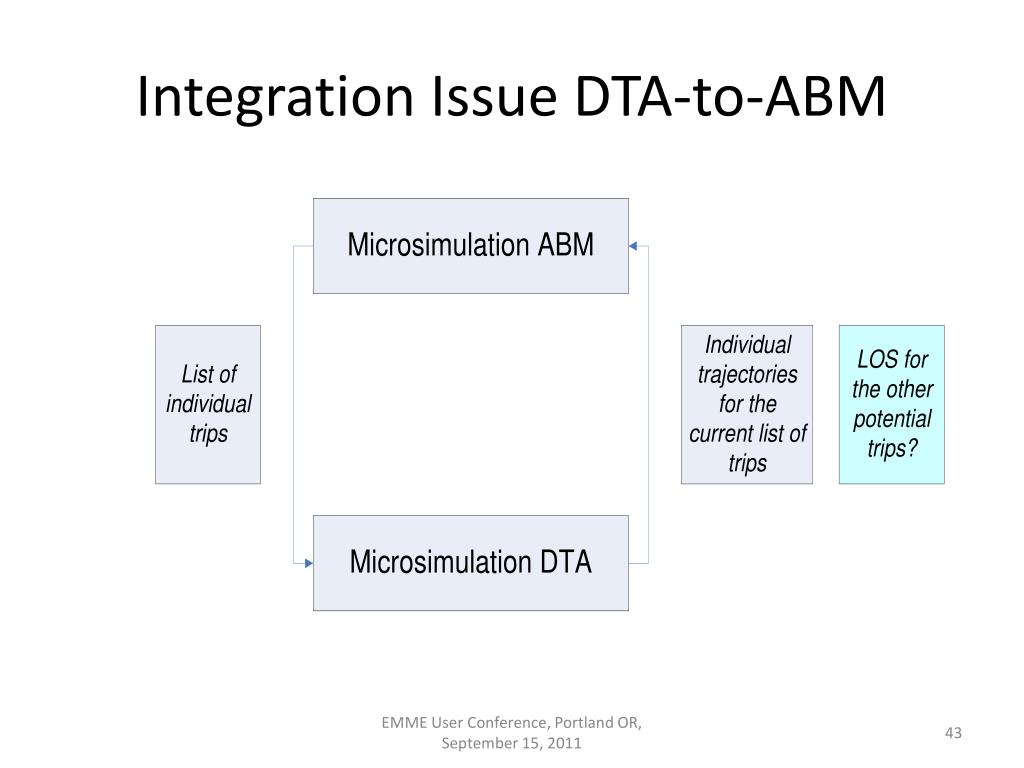 Integration Issue DTA-to-ABM

Microsimulation ABM

List of individual trips

Individual trajectories for the current list of trips

LOS for the other potential trips?

Microsimulation DTA

EMME User Conference, Portland OR, September 15, 2011

43